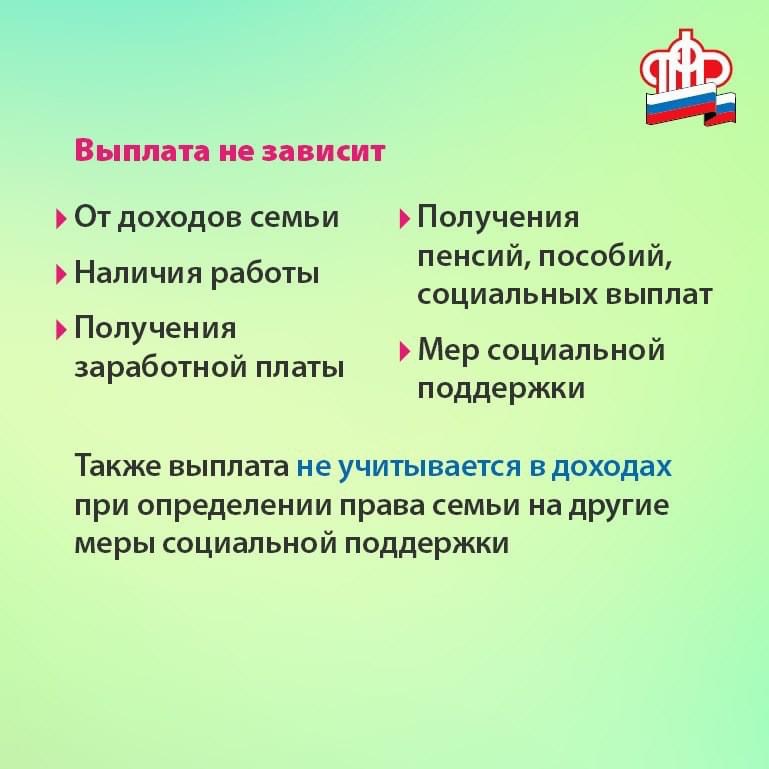 ПФР

Выплата не зависит

От доходов семьи

Наличия работы

Получения заработной платы

Получения пенсий, пособий, социальных выплат

Мер социальной поддержки

Также выплата не учитывается в доходах при определении права семьи на другие меры социальной поддержки